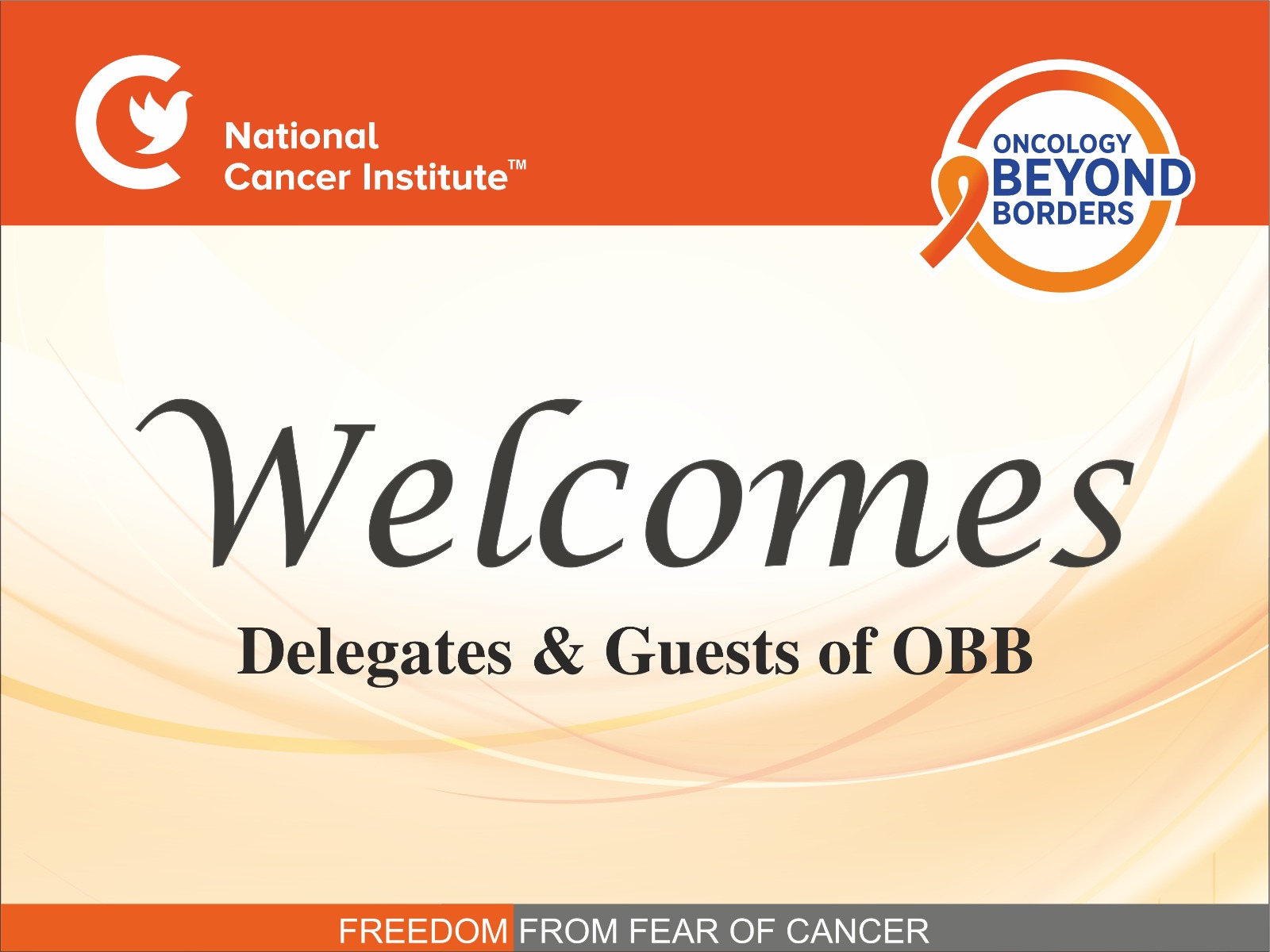 National Cancer Institute™

ONCOLOGY BEYOND BORDERS

Welcomes

Delegates & Guests of OBB

FREEDOM FROM FEAR OF CANCER